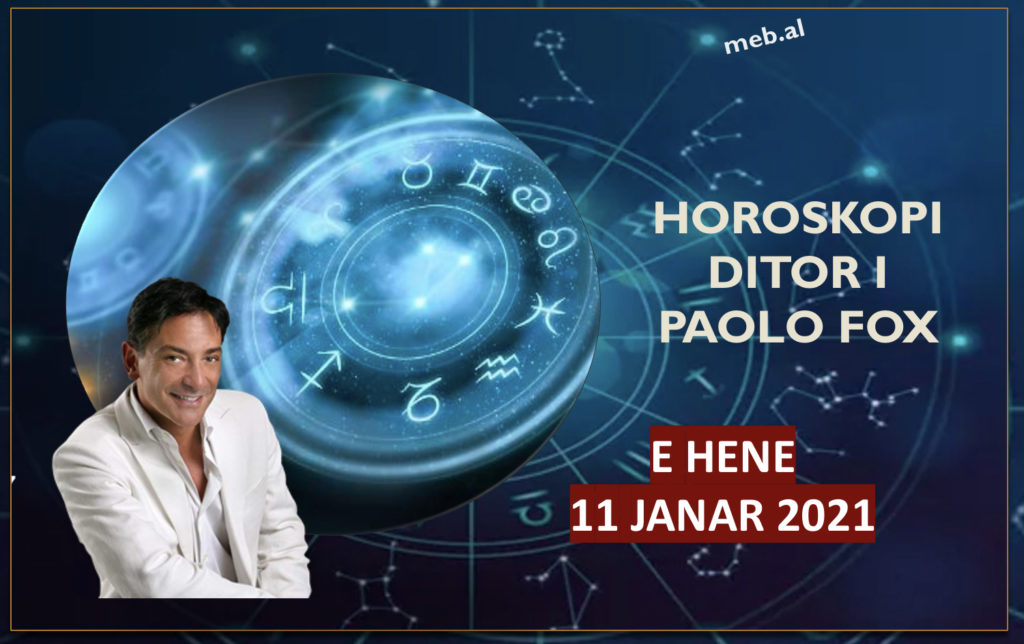 meb.al

HOROSKOPI DITOR I PAOLO FOX

E HENE
11 JANAR 2021